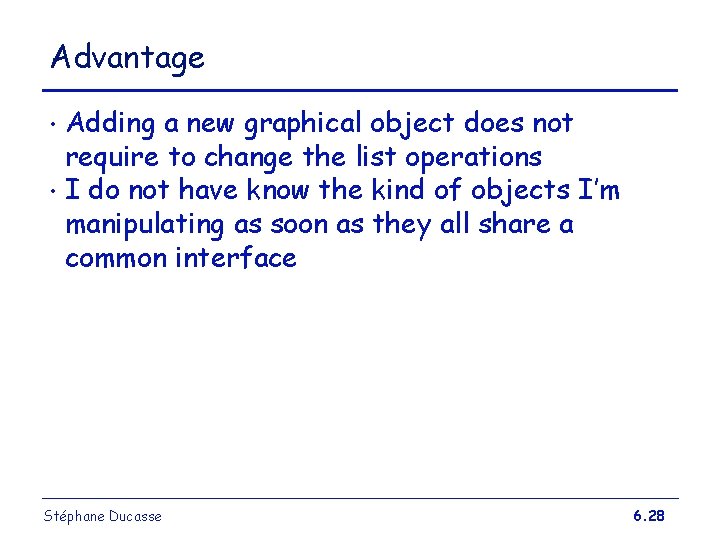 Advantage

• Adding a new graphical object does not require to change the list operations
• I do not have know the kind of objects I'm manipulating as soon as they all share a common interface

Stéphane Ducasse

6.28